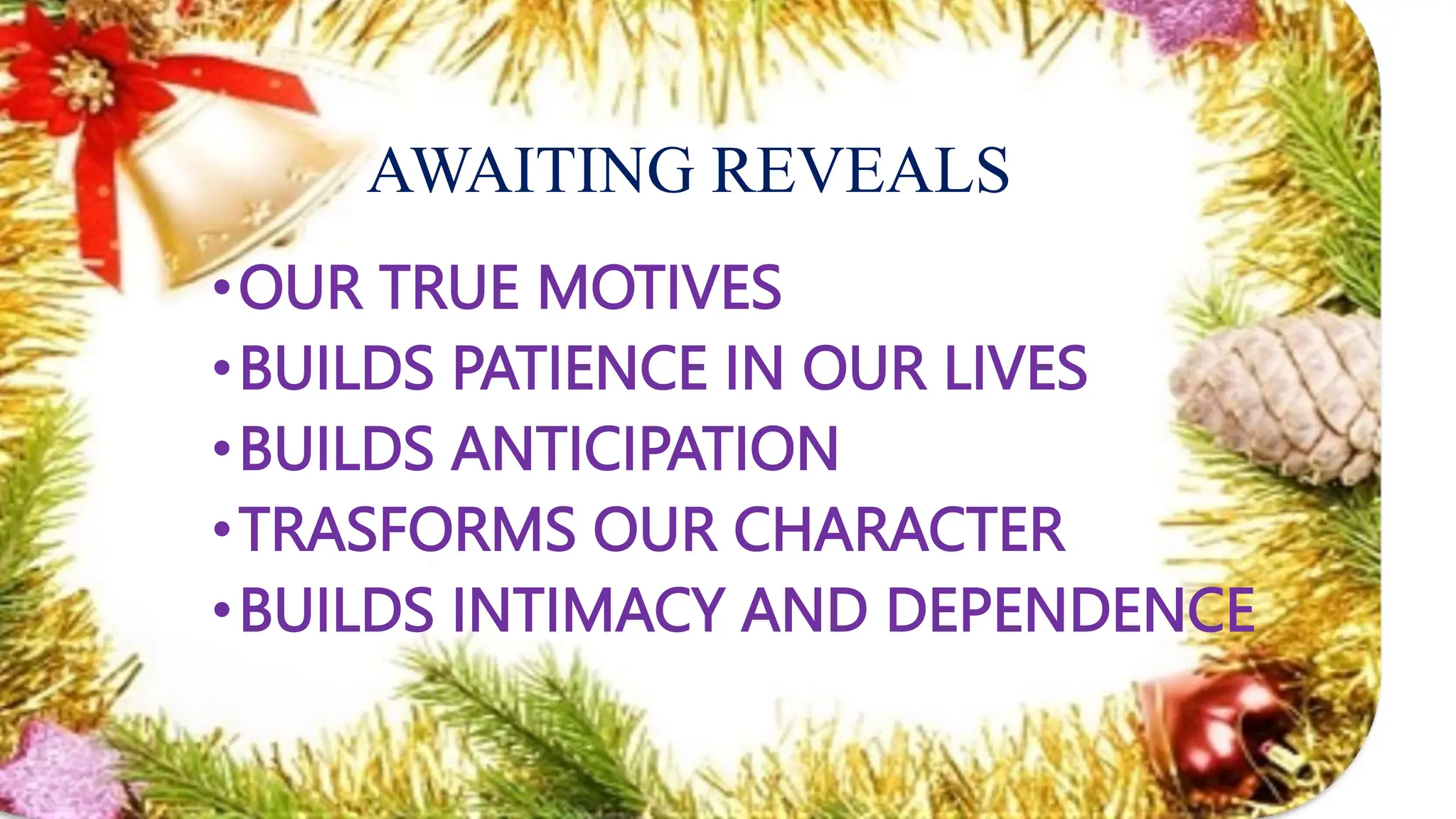 AWAITING REVEALS

• OUR TRUE MOTIVES
• BUILDS PATIENCE IN OUR LIVES
• BUILDS ANTICIPATION
• TRASFORMS OUR CHARACTER
• BUILDS INTIMACY AND DEPENDENCE